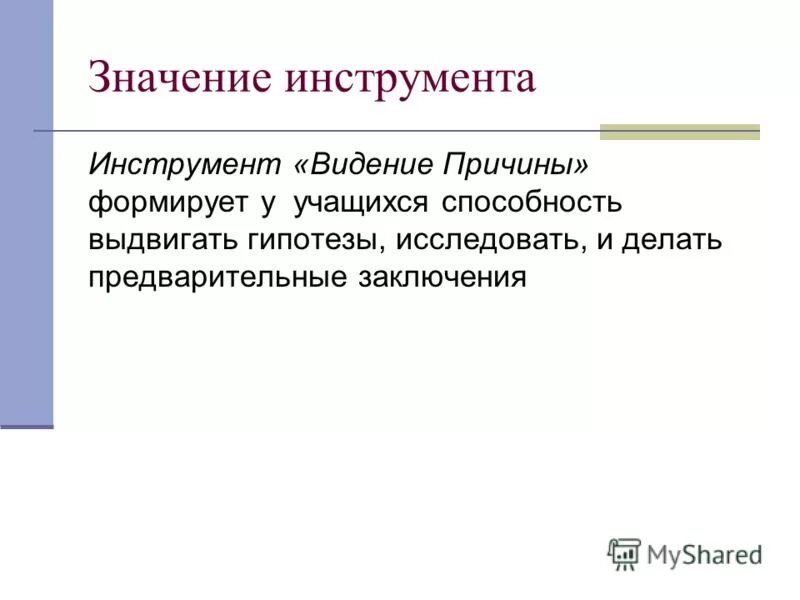 Значение инструмента

Инструмент «Видение Причины» формирует у учащихся способность выдвигать гипотезы, исследовать, и делать предварительные заключения

MyShared